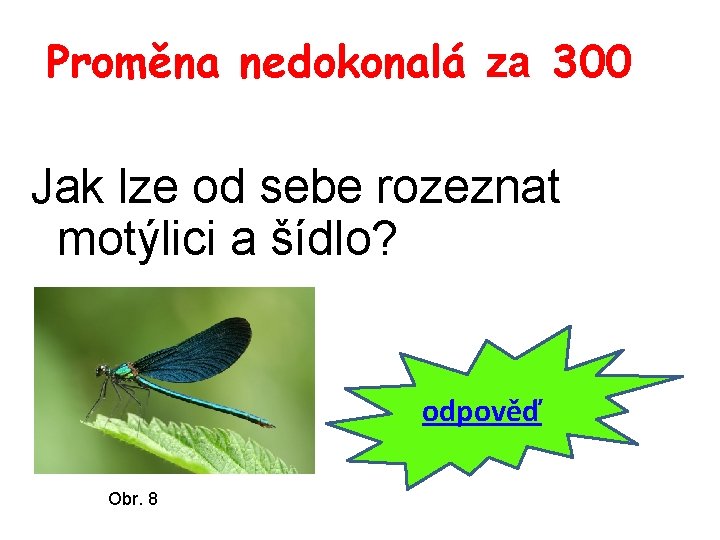 Proměna nedokonalá za 300

Jak lze od sebe rozeznat motýlici a šídlo?

odpověď

Obr. 8